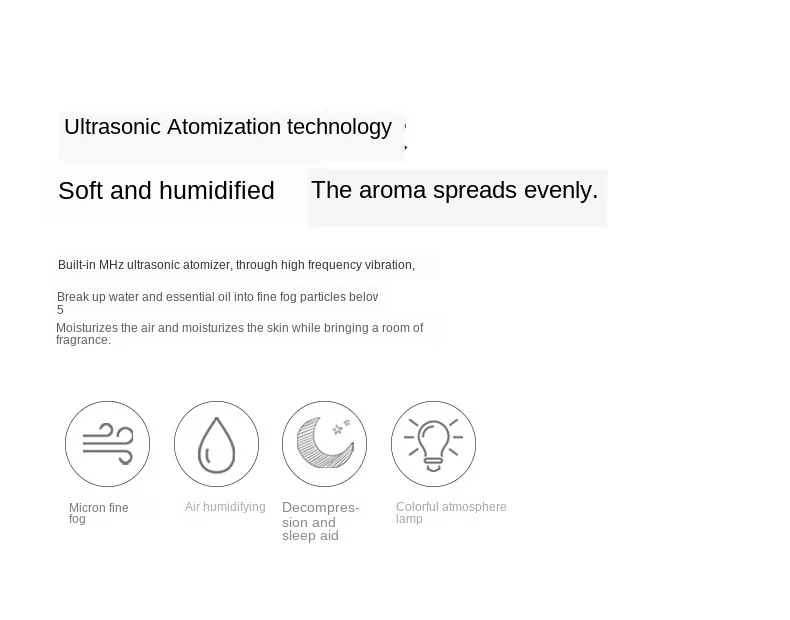 Ultrasonic Atomization technology

Soft and humidified

The aroma spreads evenly.

Built-in MHz ultrasonic atomizer, through high frequency vibration,

Break up water and essential oil into fine fog particles belov 5

Moisturizes the air and moisturizes the skin while bringing a room of fragrance.

Micron fine fog

Air humidifying

Decompression and sleep aid

Colorful atmosphere lamp